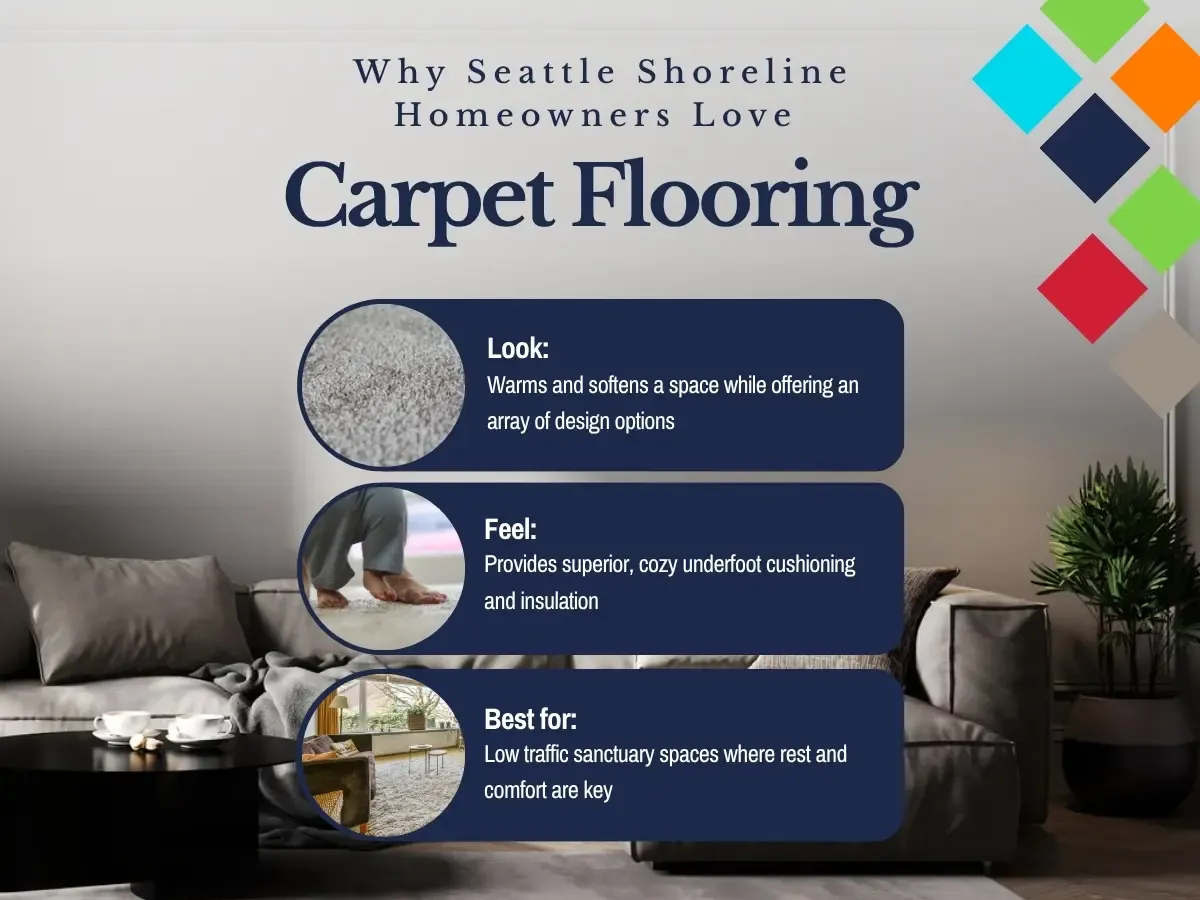 Why Seattle Shoreline Homeowners Love

Carpet Flooring

Look:
Warms and softens a space while offering an array of design options

Feel:
Provides superior, cozy underfoot cushioning and insulation

Best for:
Low traffic sanctuary spaces where rest and comfort are key